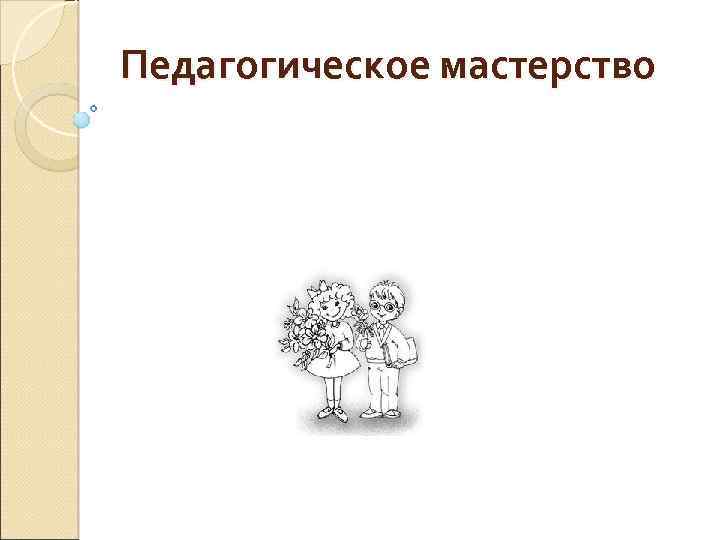 Педагогическое мастерство